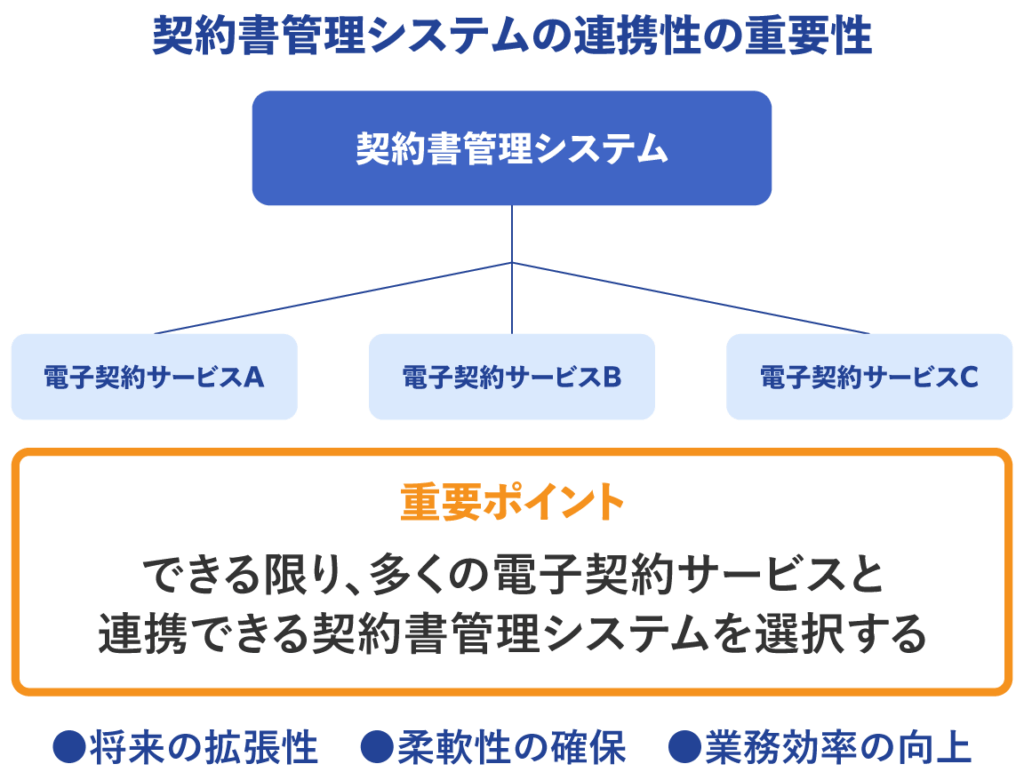 契約書管理システムの連携性の重要性

契約書管理システム

電子契約サービスA

電子契約サービスB

電子契約サービスC

重要ポイント

できる限り、多くの電子契約サービスと連携できる契約書管理システムを選択する

●将来の拡張性　●柔軟性の確保　●業務効率の向上